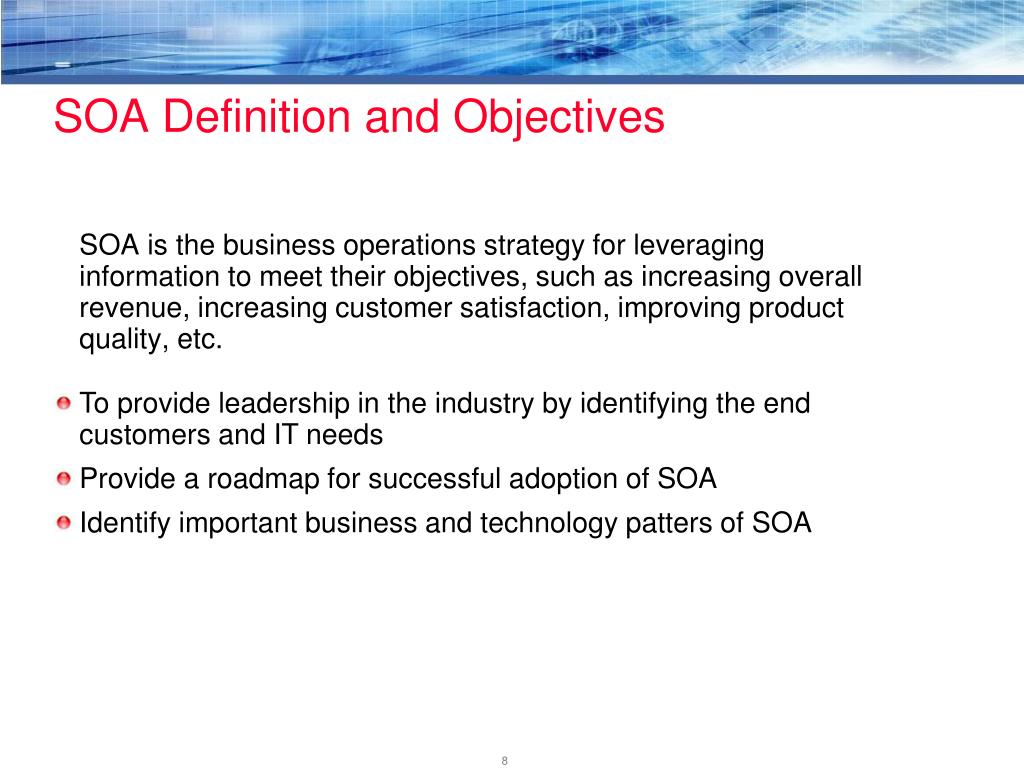 SOA Definition and Objectives

SOA is the business operations strategy for leveraging information to meet their objectives, such as increasing overall revenue, increasing customer satisfaction, improving product quality, etc.

To provide leadership in the industry by identifying the end customers and IT needs

Provide a roadmap for successful adoption of SOA

Identify important business and technology patters of SOA

8